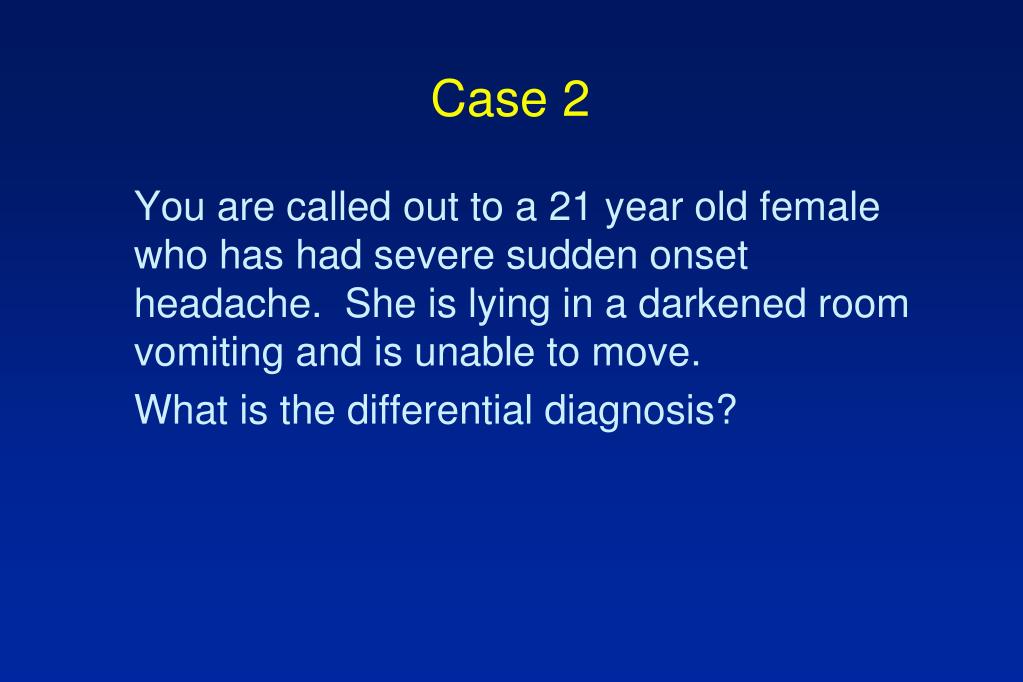 Case 2

You are called out to a 21 year old female who has had severe sudden onset headache.  She is lying in a darkened room vomiting and is unable to move.

What is the differential diagnosis?